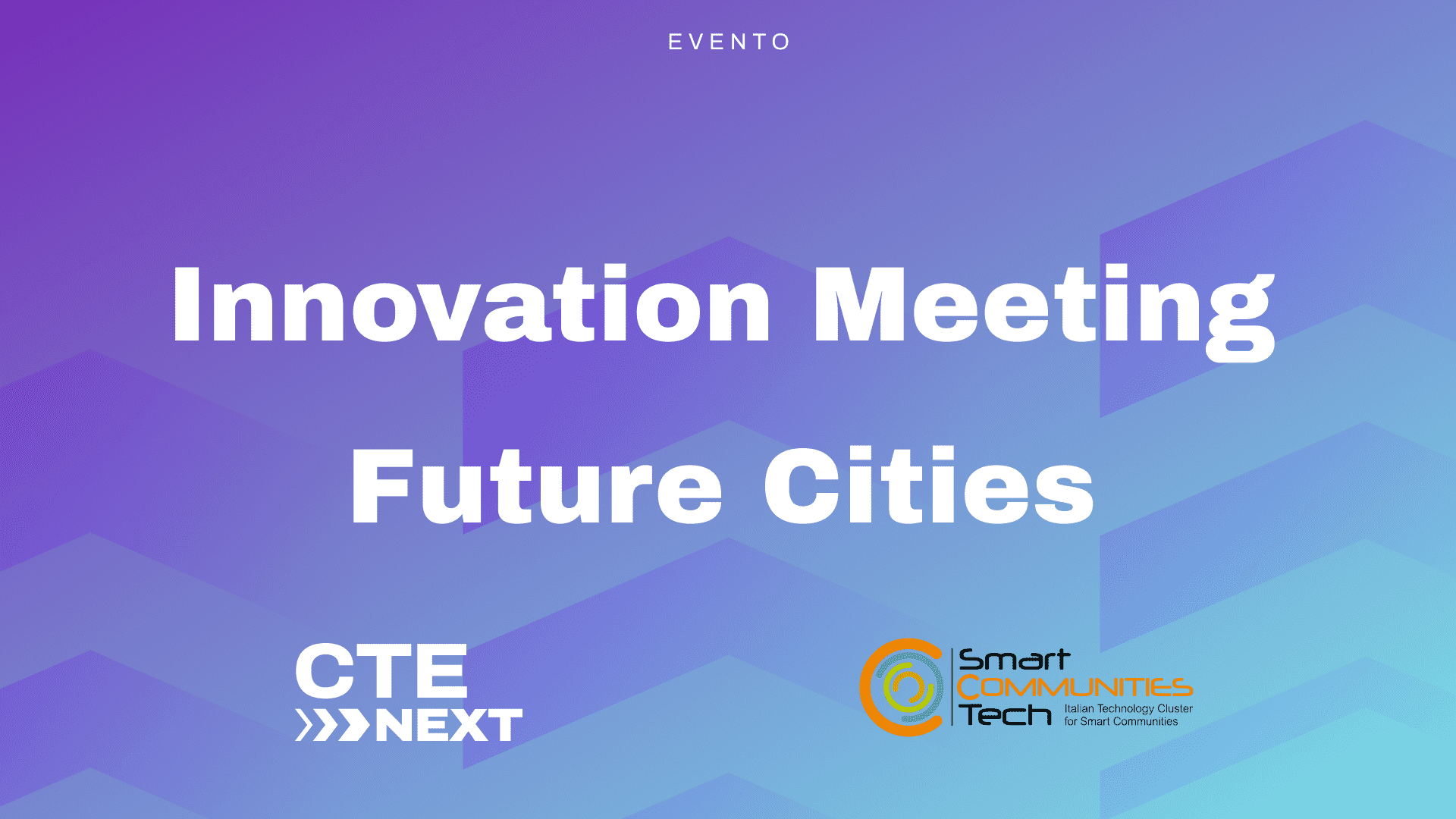 EVENTO

Innovation Meeting
Future Cities

CTE NEXT

Smart COMMUNITIES Tech
Italian Technology Cluster for Smart Communities